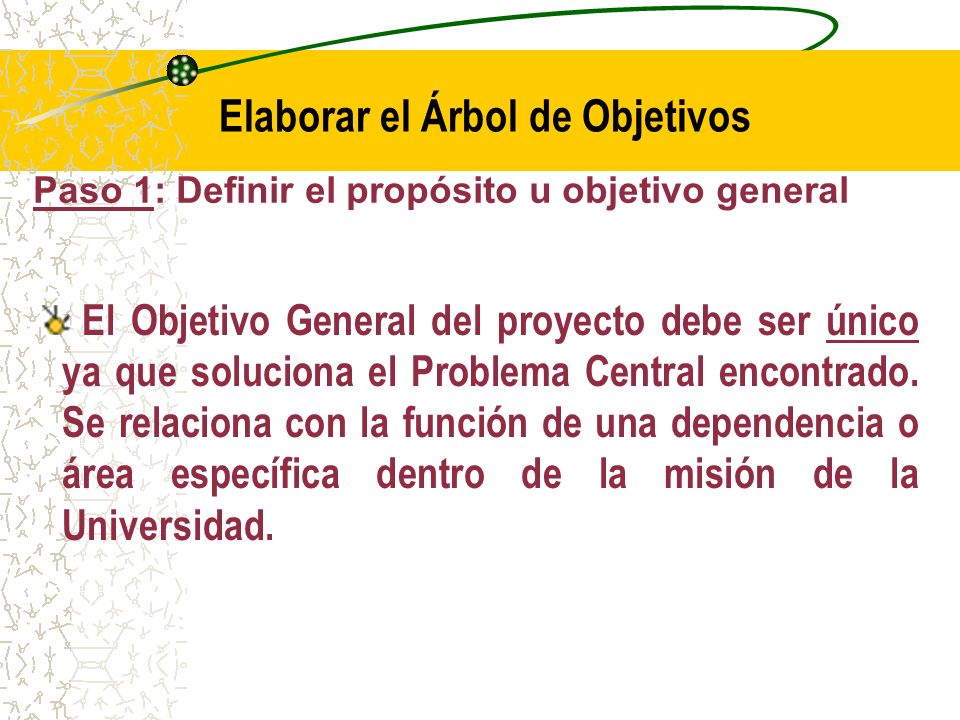 Elaborar el Árbol de Objetivos

Paso 1: Definir el propósito u objetivo general

El Objetivo General del proyecto debe ser único ya que soluciona el Problema Central encontrado. Se relaciona con la función de una dependencia o área específica dentro de la misión de la Universidad.